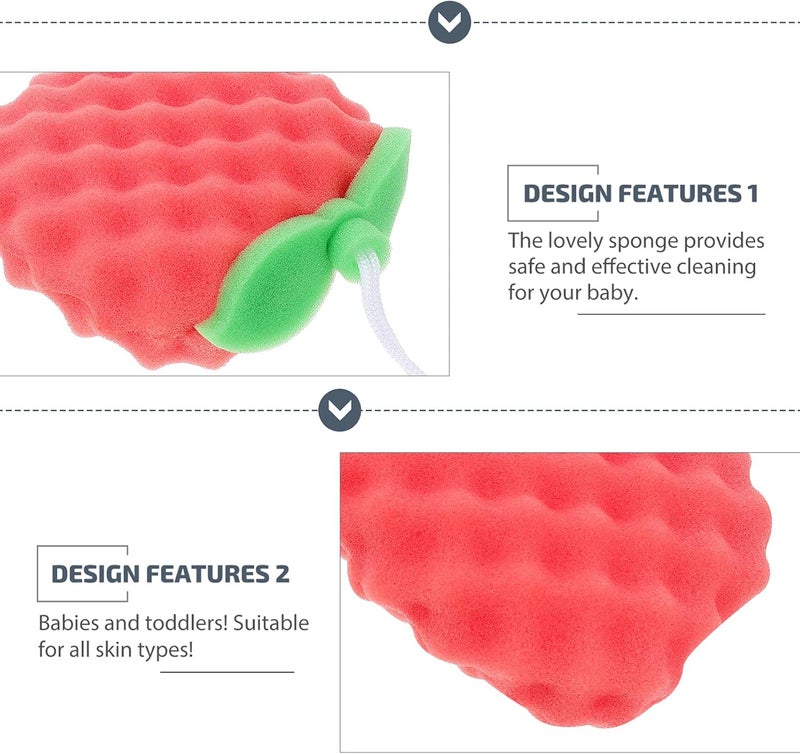 DESIGN FEATURES 1

The lovely sponge provides safe and effective cleaning for your baby.

DESIGN FEATURES 2

Babies and toddlers! Suitable for all skin types!